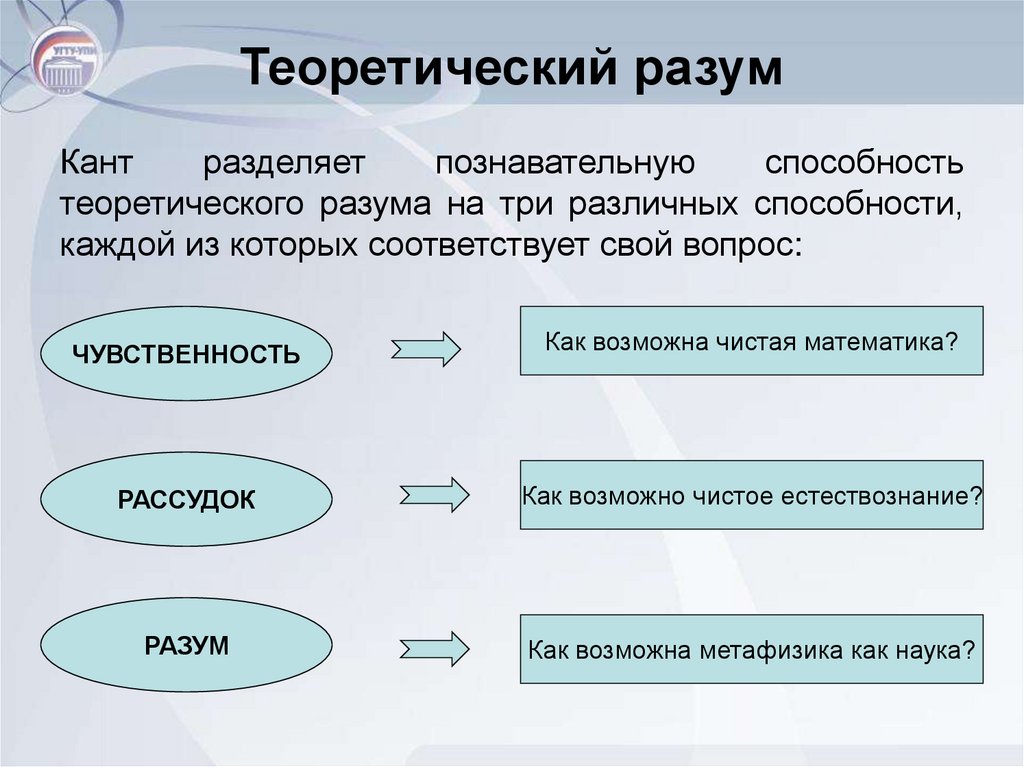 УГТУ-УПИ

Теоретический разум

Кант разделяет познавательную способность теоретического разума на три различных способности, каждой из которых соответствует свой вопрос:

ЧУВСТВЕННОСТЬ

Как возможна чистая математика?

РАССУДОК

Как возможно чистое естествознание?

РАЗУМ

Как возможна метафизика как наука?